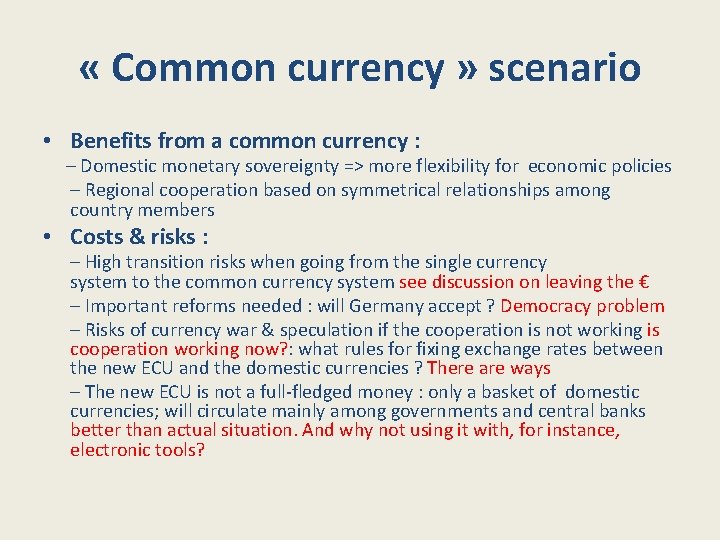 « Common currency » scenario

• Benefits from a common currency :

– Domestic monetary sovereignty => more flexibility for economic policies

– Regional cooperation based on symmetrical relationships among country members

• Costs & risks :

– High transition risks when going from the single currency system to the common currency system see discussion on leaving the €

– Important reforms needed : will Germany accept ? Democracy problem

– Risks of currency war & speculation if the cooperation is not working is cooperation working now?: what rules for fixing exchange rates between the new ECU and the domestic currencies ? There are ways

– The new ECU is not a full-fledged money : only a basket of domestic currencies; will circulate mainly among governments and central banks better than actual situation. And why not using it with, for instance, electronic tools?